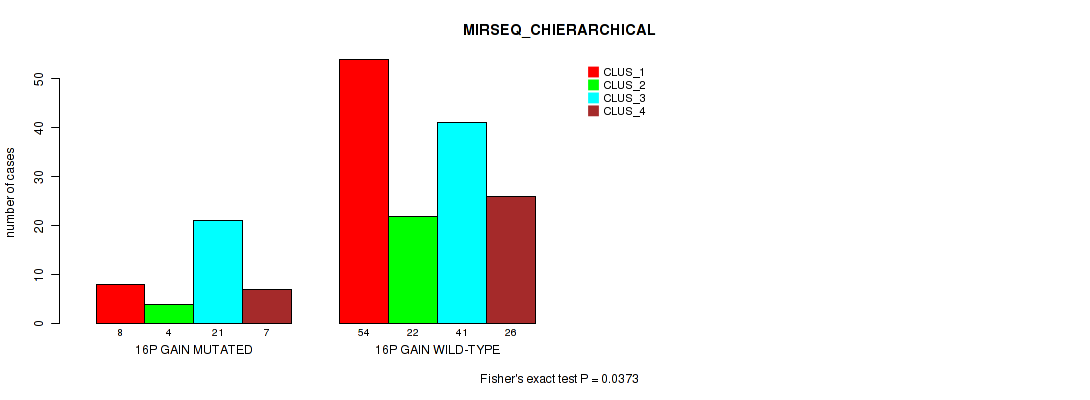 MIRSEQ_CHIERARCHICAL

CLUS_1
CLUS_2
CLUS_3
CLUS_4

number of cases

0
10
20
30
40
50

8 4 21 7
16P GAIN MUTATED

54 22 41 26
16P GAIN WILD-TYPE

Fisher's exact test P = 0.0373